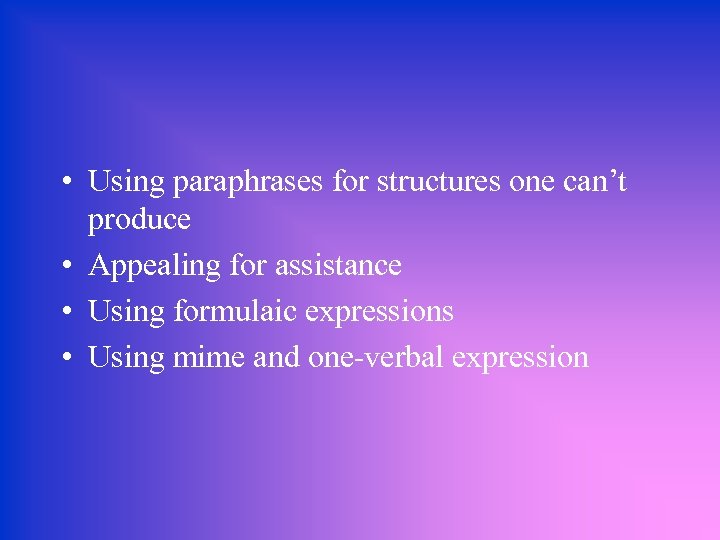 • Using paraphrases for structures one can’t produce
• Appealing for assistance
• Using formulaic expressions
• Using mime and one-verbal expression